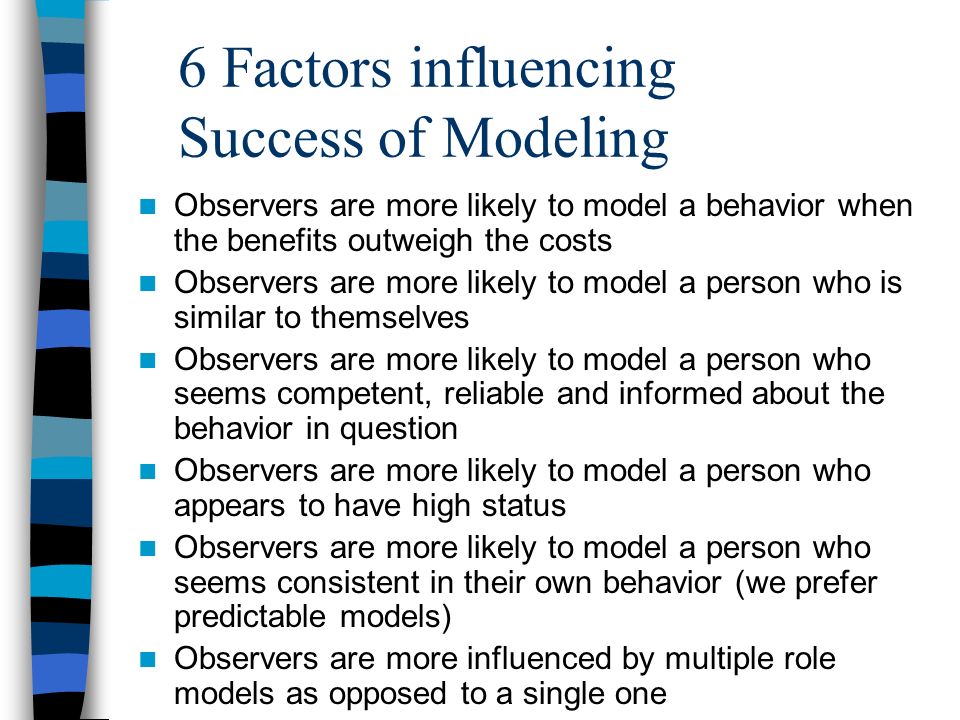 6 Factors influencing Success of Modeling

- Observers are more likely to model a behavior when the benefits outweigh the costs
- Observers are more likely to model a person who is similar to themselves
- Observers are more likely to model a person who seems competent, reliable and informed about the behavior in question
- Observers are more likely to model a person who appears to have high status
- Observers are more likely to model a person who seems consistent in their own behavior (we prefer predictable models)
- Observers are more influenced by multiple role models as opposed to a single one